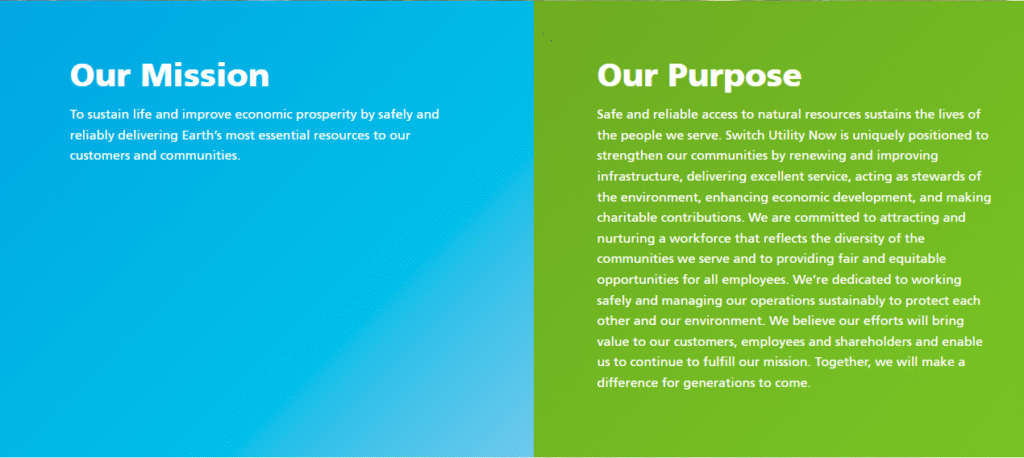 Our Mission

To sustain life and improve economic prosperity by safely and reliably delivering Earth's most essential resources to our customers and communities.

Our Purpose

Safe and reliable access to natural resources sustains the lives of the people we serve. Switch Utility Now is uniquely positioned to strengthen our communities by renewing and improving infrastructure, delivering excellent service, acting as stewards of the environment, enhancing economic development, and making charitable contributions. We are committed to attracting and nurturing a workforce that reflects the diversity of the communities we serve and to providing fair and equitable opportunities for all employees. We're dedicated to working safely and managing our operations sustainably to protect each other and our environment. We believe our efforts will bring value to our customers, employees and shareholders and enable us to continue to fulfill our mission. Together, we will make a difference for generations to come.